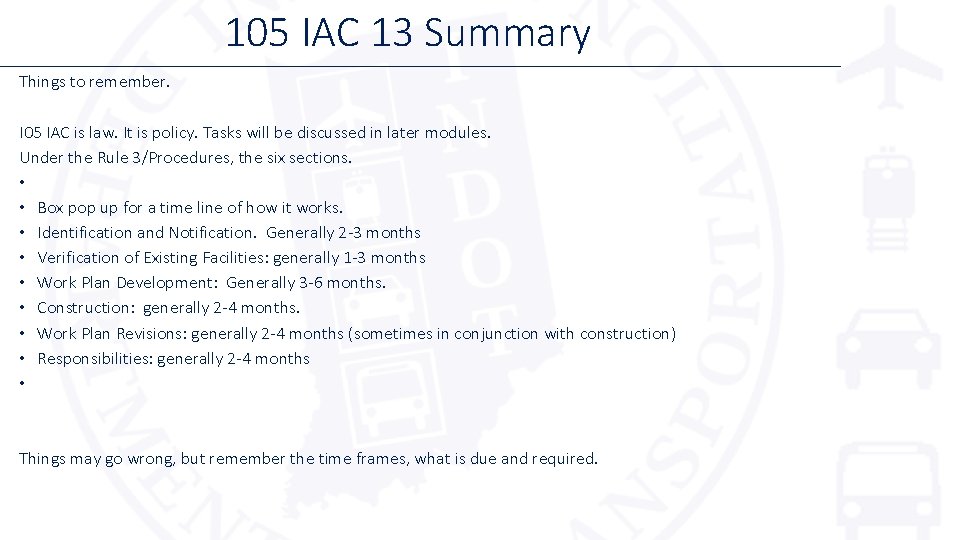 105 IAC 13 Summary

Things to remember.

I05 IAC is law. It is policy. Tasks will be discussed in later modules.
Under the Rule 3/Procedures, the six sections.

•
• Box pop up for a time line of how it works.
• Identification and Notification. Generally 2-3 months
• Verification of Existing Facilities: generally 1-3 months
• Work Plan Development: Generally 3-6 months.
• Construction: generally 2-4 months.
• Work Plan Revisions: generally 2-4 months (sometimes in conjunction with construction)
• Responsibilities: generally 2-4 months
•

Things may go wrong, but remember the time frames, what is due and required.